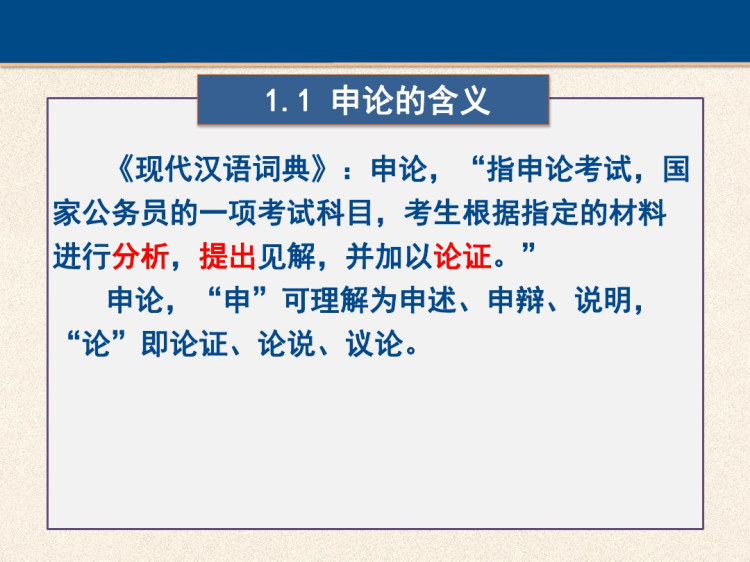 1.1 申论的含义

《现代汉语词典》：申论，“指申论考试，国家公务员的一项考试科目，考生根据指定的材料进行分析，提出见解，并加以论证。”

申论，“申”可理解为申述、申辩、说明，“论”即论证、论说、议论。